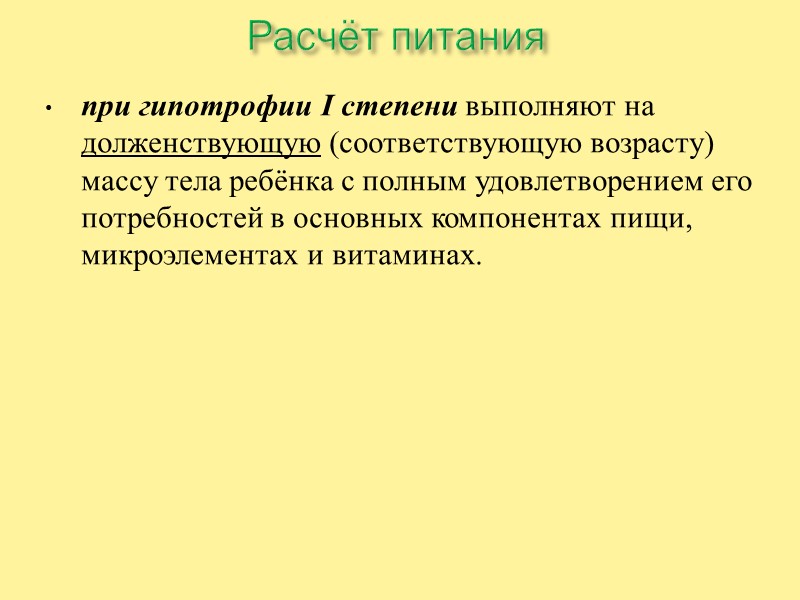 Расчёт питания

• при гипотрофии I степени выполняют на долженствующую (соответствующую возрасту) массу тела ребёнка с полным удовлетворением его потребностей в основных компонентах пищи, микроэлементах и витаминах.